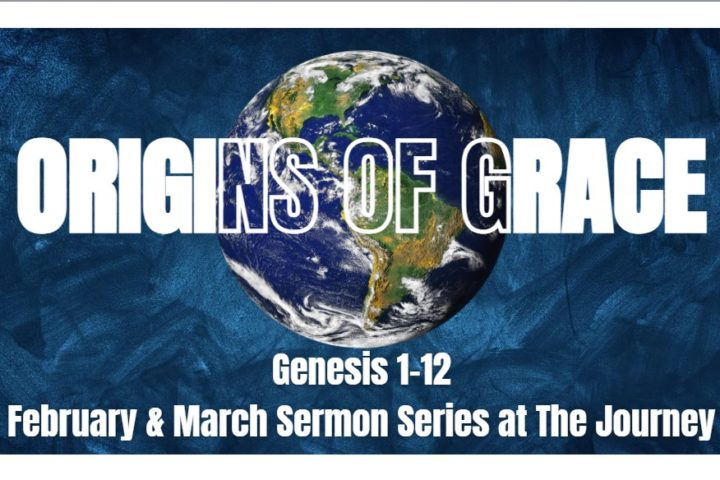 ORIGINS OF GRACE

Genesis 1-12

February & March Sermon Series at The Journey